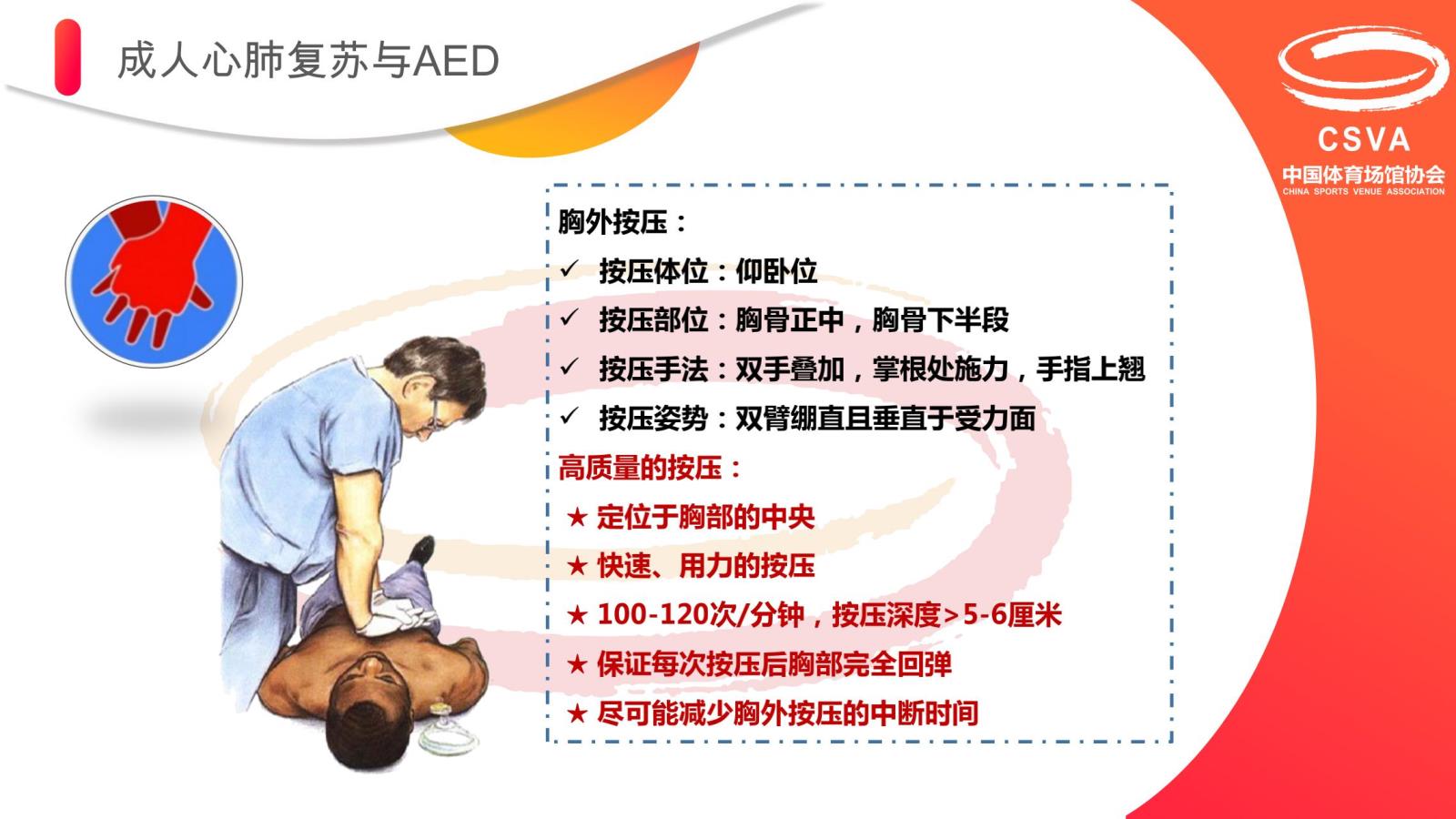 成人心肺复苏与AED

CSVA
中国体育场馆协会
CHINA SPORTS VENUE ASSOCIATION

胸外按压：
✓ 按压体位：仰卧位
✓ 按压部位：胸骨正中，胸骨下半段
✓ 按压手法：双手叠加，掌根处施力，手指上翘
✓ 按压姿势：双臂绷直且垂直于受力面
高质量的按压：
★ 定位于胸部的中央
★ 快速、用力的按压
★ 100-120次/分钟，按压深度>5-6厘米
★ 保证每次按压后胸部完全回弹
★ 尽可能减少胸外按压的中断时间